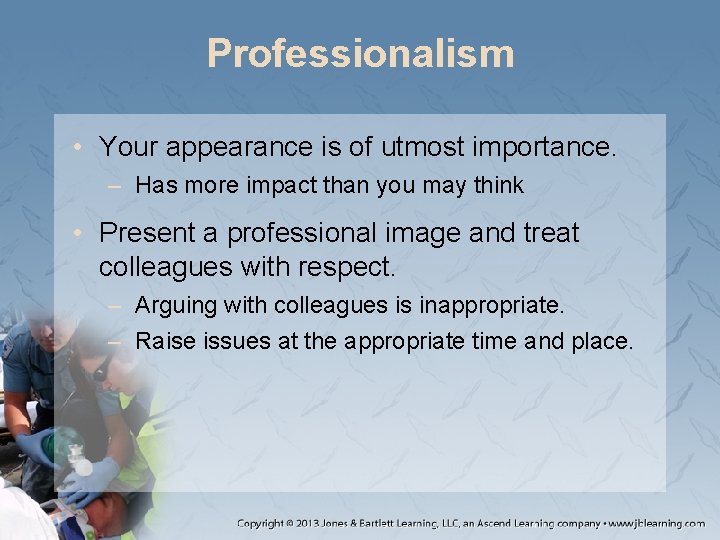 Professionalism

• Your appearance is of utmost importance.
– Has more impact than you may think

• Present a professional image and treat colleagues with respect.
– Arguing with colleagues is inappropriate.
– Raise issues at the appropriate time and place.

Copyright © 2013 Jones & Bartlett Learning, LLC, an Ascend Learning company • www.jblearning.com